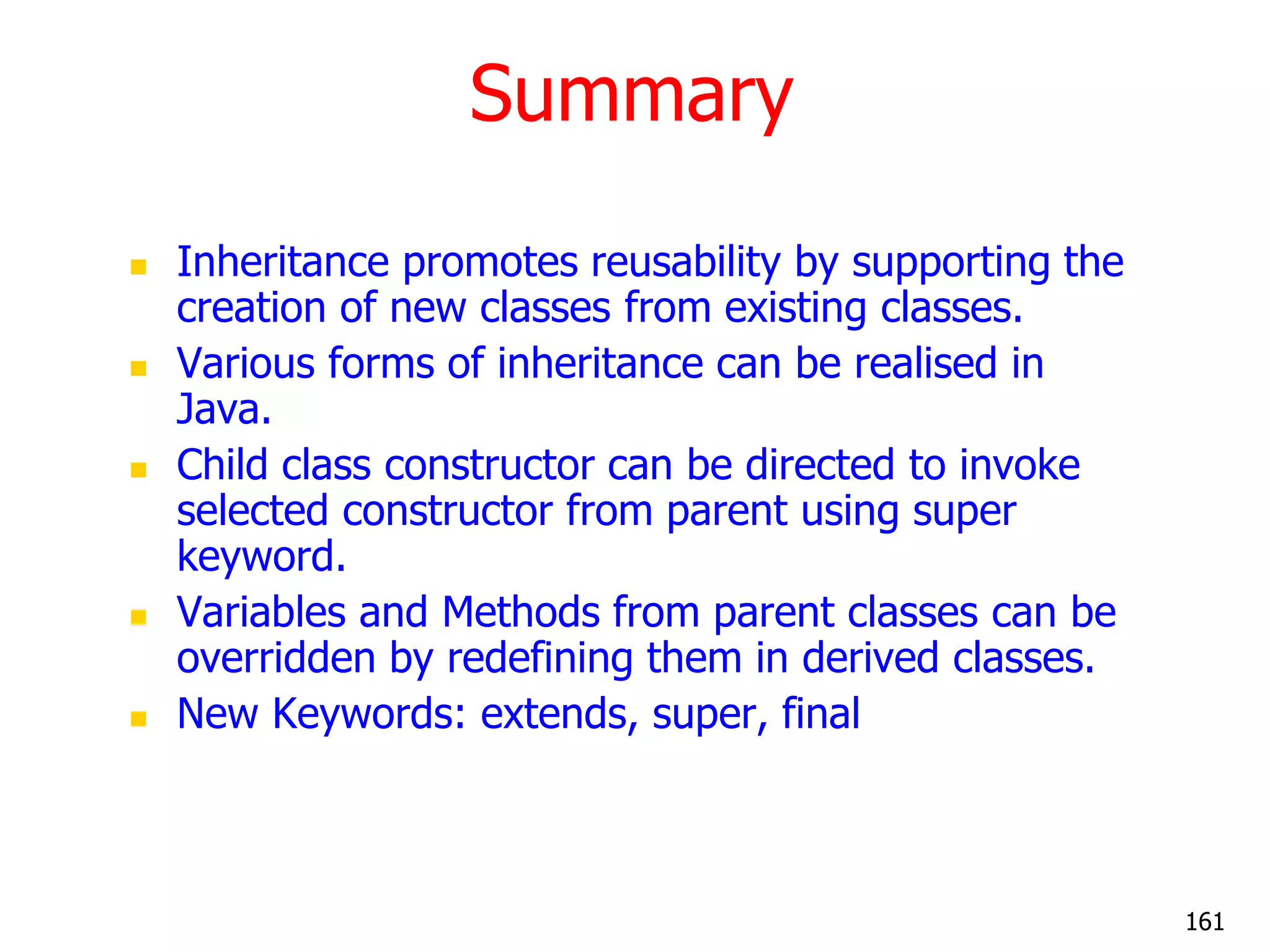 Summary

- Inheritance promotes reusability by supporting the creation of new classes from existing classes.
- Various forms of inheritance can be realised in Java.
- Child class constructor can be directed to invoke selected constructor from parent using super keyword.
- Variables and Methods from parent classes can be overridden by redefining them in derived classes.
- New Keywords: extends, super, final

161